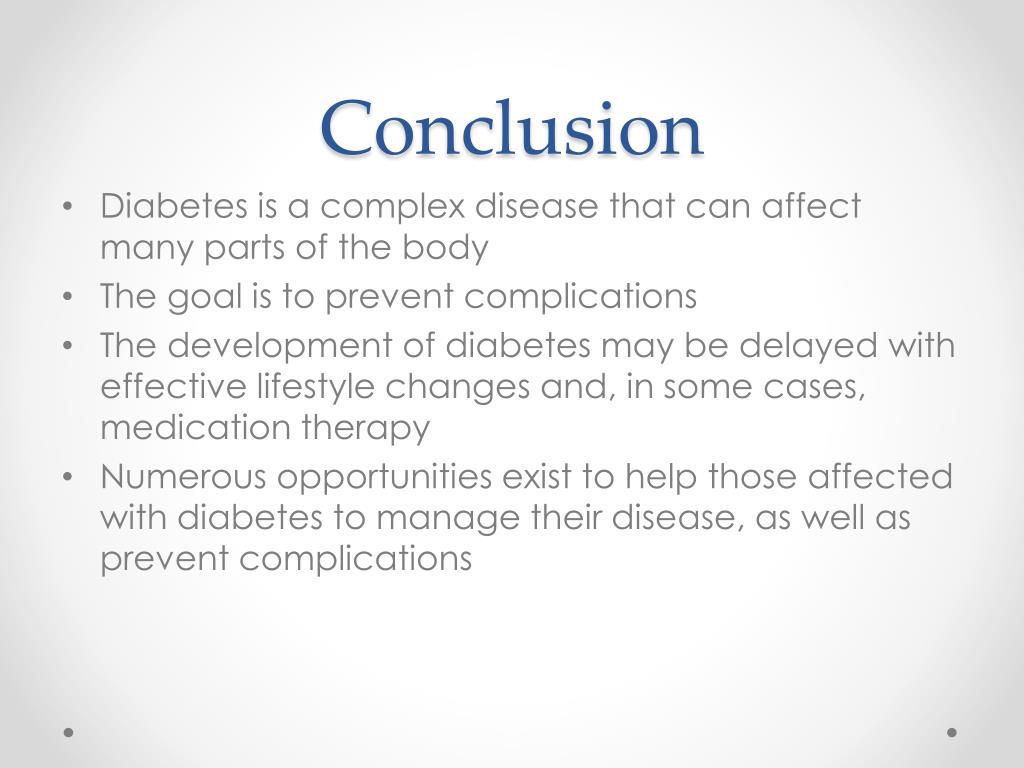 Conclusion

• Diabetes is a complex disease that can affect many parts of the body
• The goal is to prevent complications
• The development of diabetes may be delayed with effective lifestyle changes and, in some cases, medication therapy
• Numerous opportunities exist to help those affected with diabetes to manage their disease, as well as prevent complications